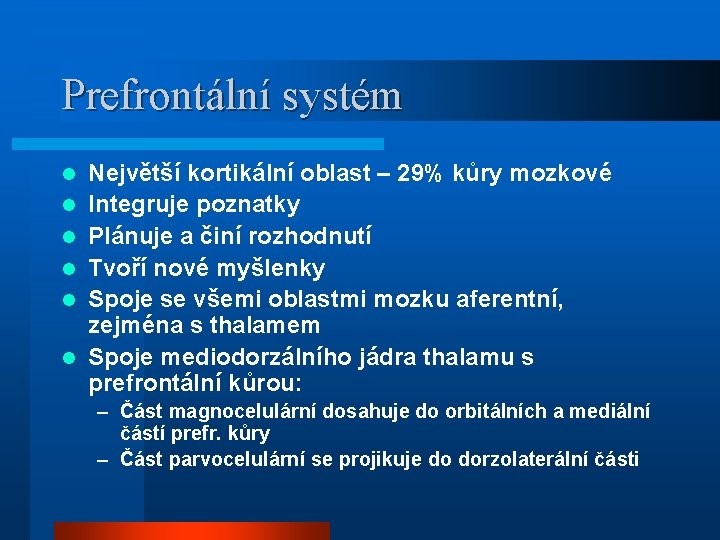 Prefrontální systém

- Největší kortikální oblast – 29% kůry mozkové
- Integruje poznatky
- Plánuje a činí rozhodnutí
- Tvoří nové myšlenky
- Spoje se všemi oblastmi mozku aferentní, zejména s thalamem
- Spoje mediodorzálního jádra thalamu s prefrontální kůrou:
  – Část magnocelulární dosahuje do orbitálních a mediální částí prefr. kůry
  – Část parvocelulární se projikuje do dorzolaterální části